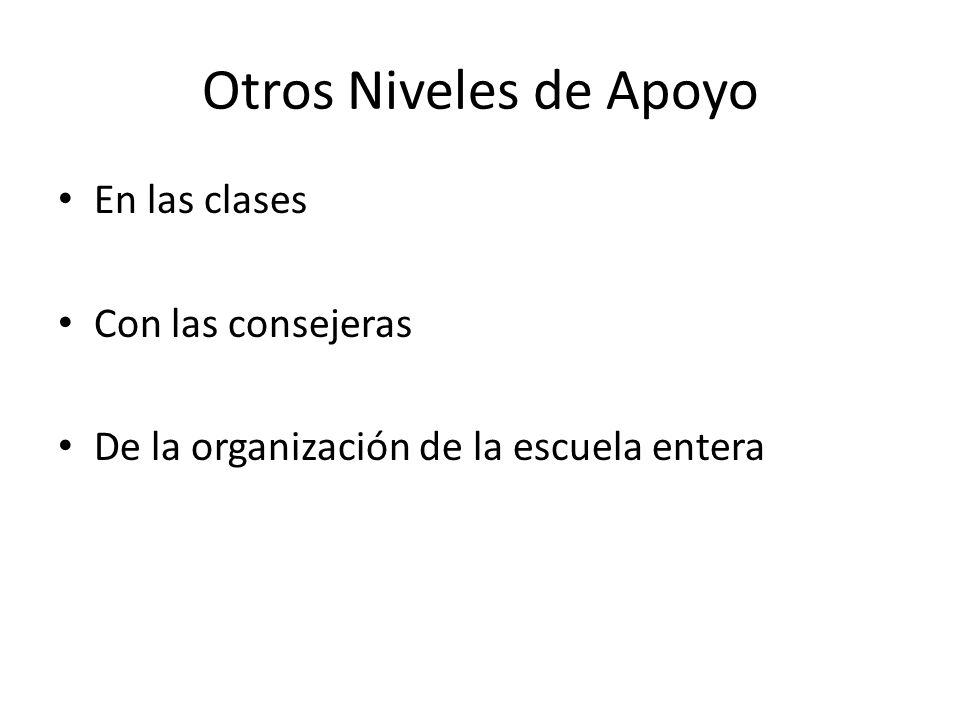 Otros Niveles de Apoyo

• En las clases

• Con las consejeras

• De la organización de la escuela entera